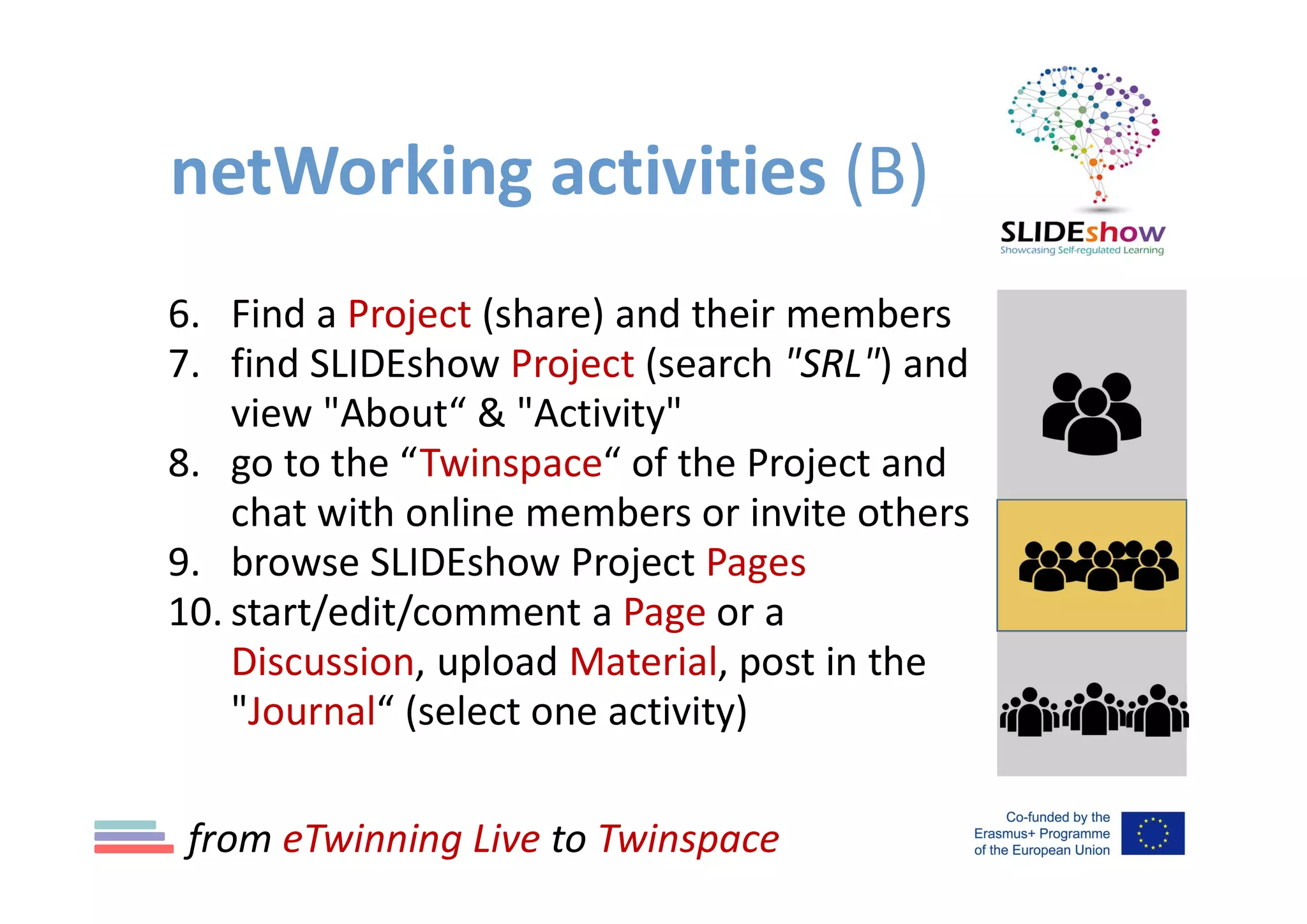 netWorking activities (B)

SLIDEshow
Showcasing Self-regulated Learning

6. Find a Project (share) and their members
7. find SLIDEshow Project (search "SRL") and view "About“ & "Activity"
8. go to the “Twinspace“ of the Project and chat with online members or invite others
9. browse SLIDEshow Project Pages
10. start/edit/comment a Page or a Discussion, upload Material, post in the "Journal“ (select one activity)

from eTwinning Live to Twinspace

Co-funded by the Erasmus+ Programme of the European Union